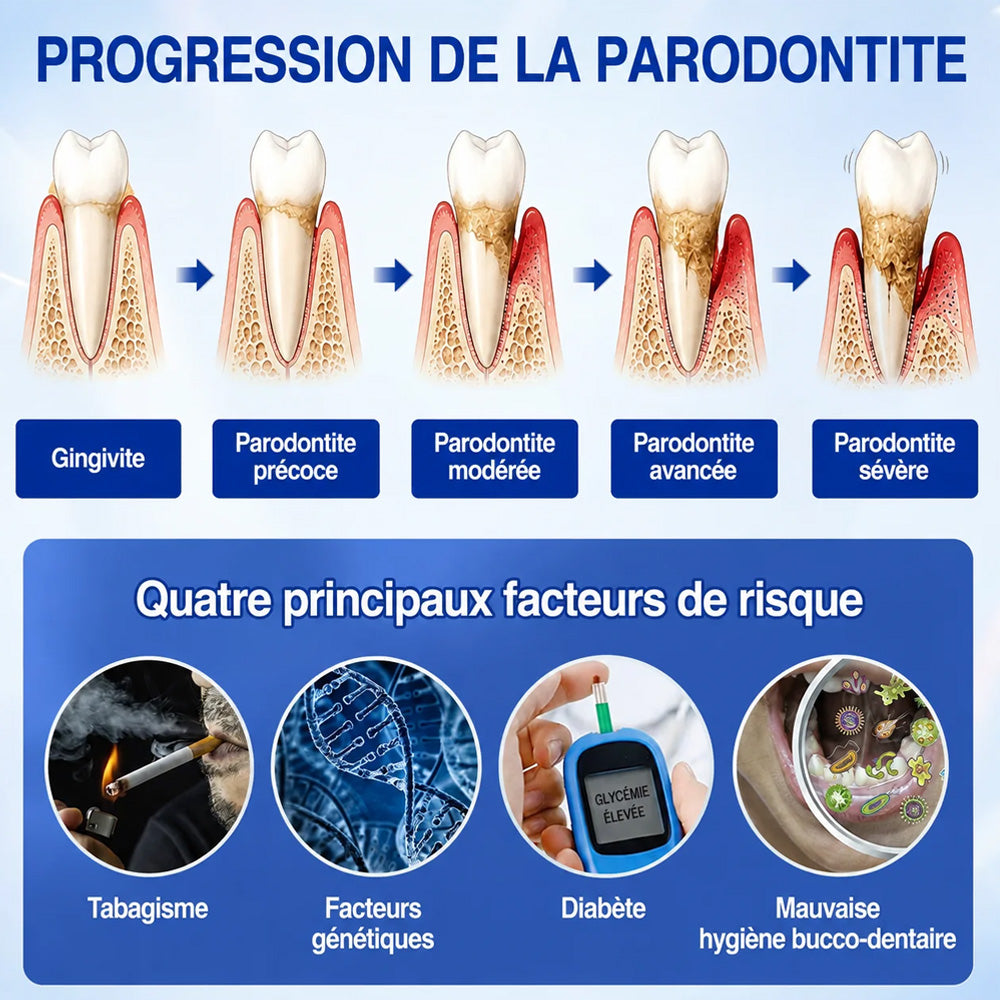 PROGRESSION DE LA PARODONTITE

Gingivite

Parodontite précoce

Parodontite modérée

Parodontite avancée

Parodontite sévère

Quatre principaux facteurs de risque

GLYCÉMIE ÉLEVÉE

Tabagisme

Facteurs génétiques

Diabète

Mauvaise hygiène bucco-dentaire